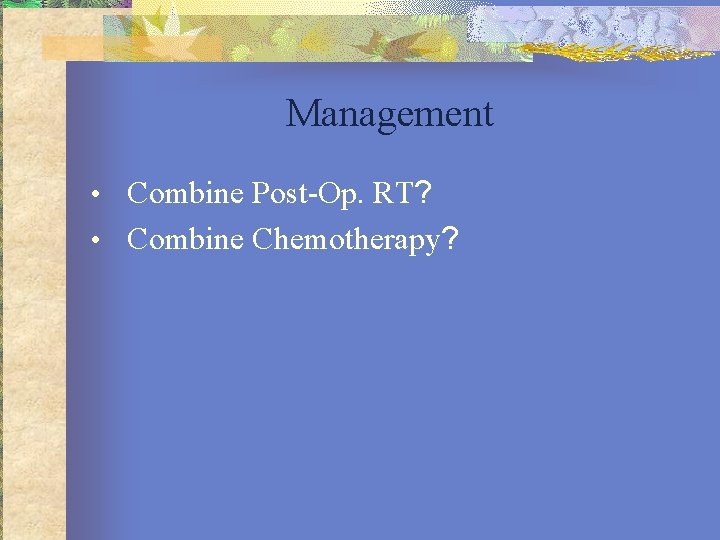 Management

• Combine Post-Op. RT?
• Combine Chemotherapy?